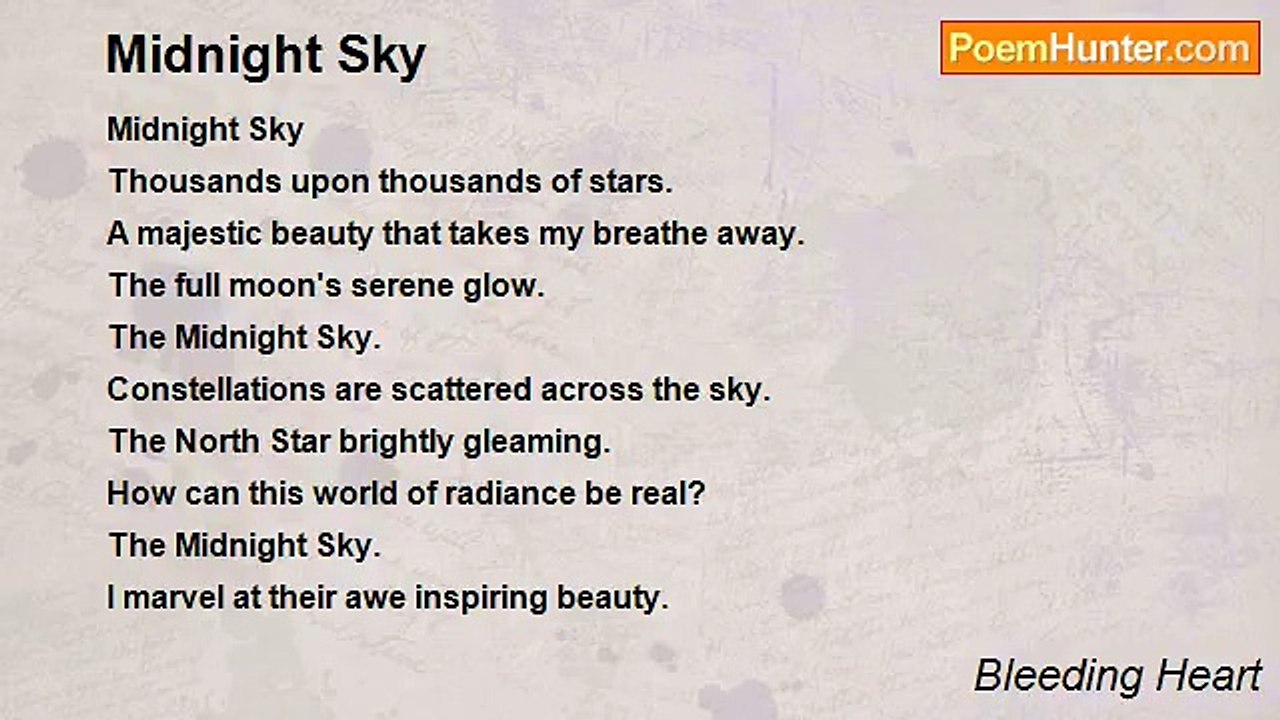 Midnight Sky

PoemHunter.com

Midnight Sky
Thousands upon thousands of stars.
A majestic beauty that takes my breathe away.
The full moon's serene glow.
The Midnight Sky.
Constellations are scattered across the sky.
The North Star brightly gleaming.
How can this world of radiance be real?
The Midnight Sky.
I marvel at their awe inspiring beauty.

Bleeding Heart